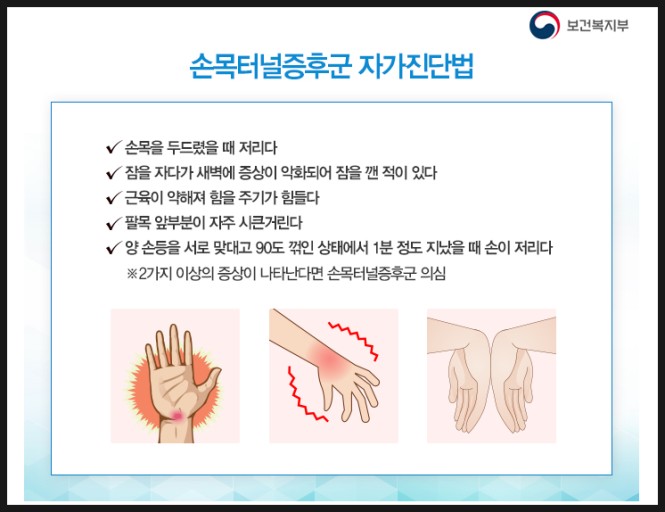 보건복지부

손목터널증후군 자가진단법

✔ 손목을 두드렸을 때 저리다
✔ 잠을 자다가 새벽에 증상이 악화되어 잠을 깬 적이 있다
✔ 근육이 약해져 힘을 주기가 힘들다
✔ 팔목 앞부분이 자주 시큰거린다
✔ 양 손등을 서로 맞대고 90도 꺾인 상태에서 1분 정도 지났을 때 손이 저리다
※2가지 이상의 증상이 나타난다면 손목터널증후군 의심